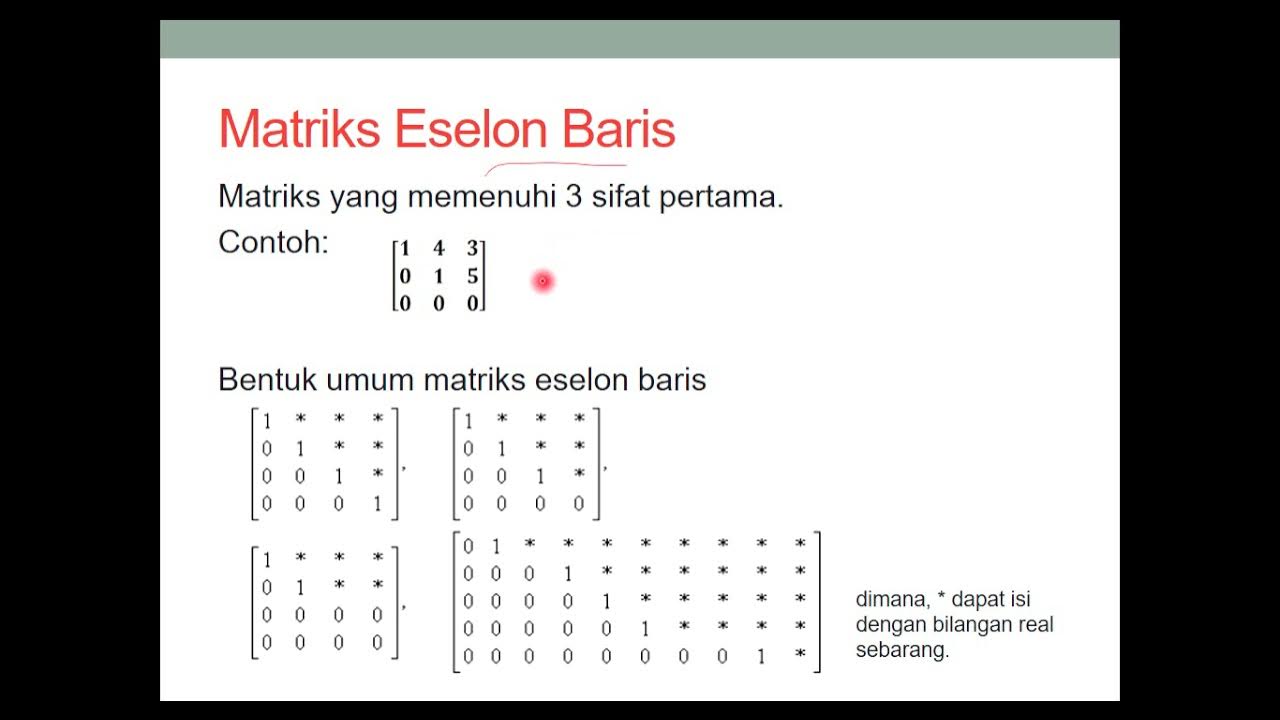 Matriks Eselon Baris

Matriks yang memenuhi 3 sifat pertama.

Contoh: $\begin{bmatrix} 1 & 4 & 3 \\ 0 & 1 & 5 \\ 0 & 0 & 0 \end{bmatrix}$

Bentuk umum matriks eselon baris

$\begin{bmatrix} 1 & * & * & * \\ 0 & 1 & * & * \\ 0 & 0 & 1 & * \\ 0 & 0 & 0 & 1 \end{bmatrix}$, $\begin{bmatrix} 1 & * & * & * \\ 0 & 1 & * & * \\ 0 & 0 & 1 & * \\ 0 & 0 & 0 & 0 \end{bmatrix}$,

$\begin{bmatrix} 1 & * & * & * \\ 0 & 1 & * & * \\ 0 & 0 & 0 & 0 \\ 0 & 0 & 0 & 0 \end{bmatrix}$, $\begin{bmatrix} 0 & 1 & * & * & * & * & * & * & * & * \\ 0 & 0 & 0 & 1 & * & * & * & * & * & * \\ 0 & 0 & 0 & 0 & 1 & * & * & * & * & * \\ 0 & 0 & 0 & 0 & 0 & 1 & * & * & * & * \\ 0 & 0 & 0 & 0 & 0 & 0 & 0 & 0 & 1 & * \end{bmatrix}$

dimana, * dapat isi dengan bilangan real sebarang.